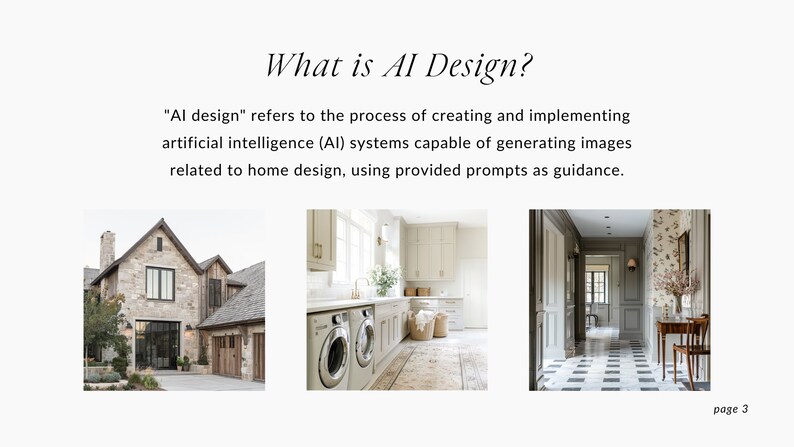 What is AI Design?

"AI design" refers to the process of creating and implementing artificial intelligence (AI) systems capable of generating images related to home design, using provided prompts as guidance.

page 3